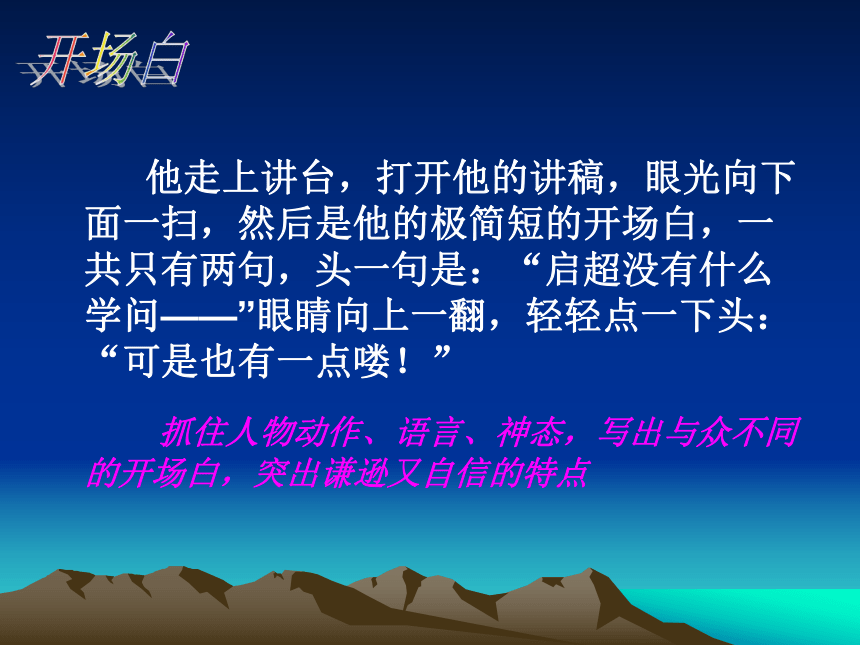 开场白

他走上讲台，打开他的讲稿，眼光向下面一扫，然后是他的极简短的开场白，一共只有两句，头一句是：“启超没有什么学问——”眼睛向上一翻，轻轻点一下头：“可是也有一点喽！”

抓住人物动作、语言、神态，写出与众不同的开场白，突出谦逊又自信的特点